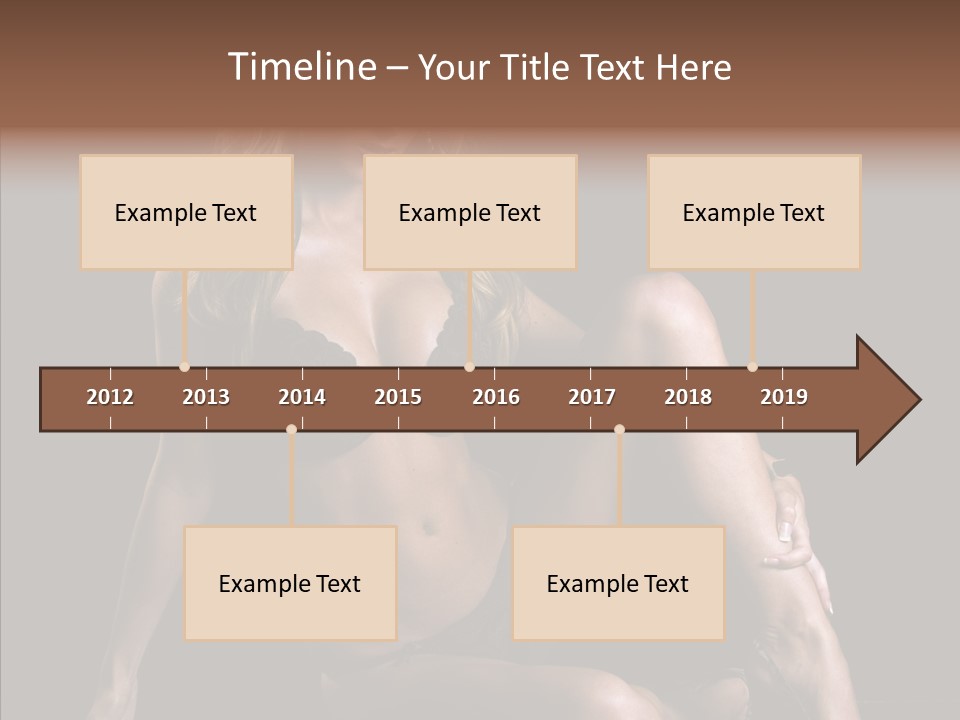 Timeline – Your Title Text Here

Example Text

Example Text

Example Text

2012 2013 2014 2015 2016 2017 2018 2019

Example Text

Example Text